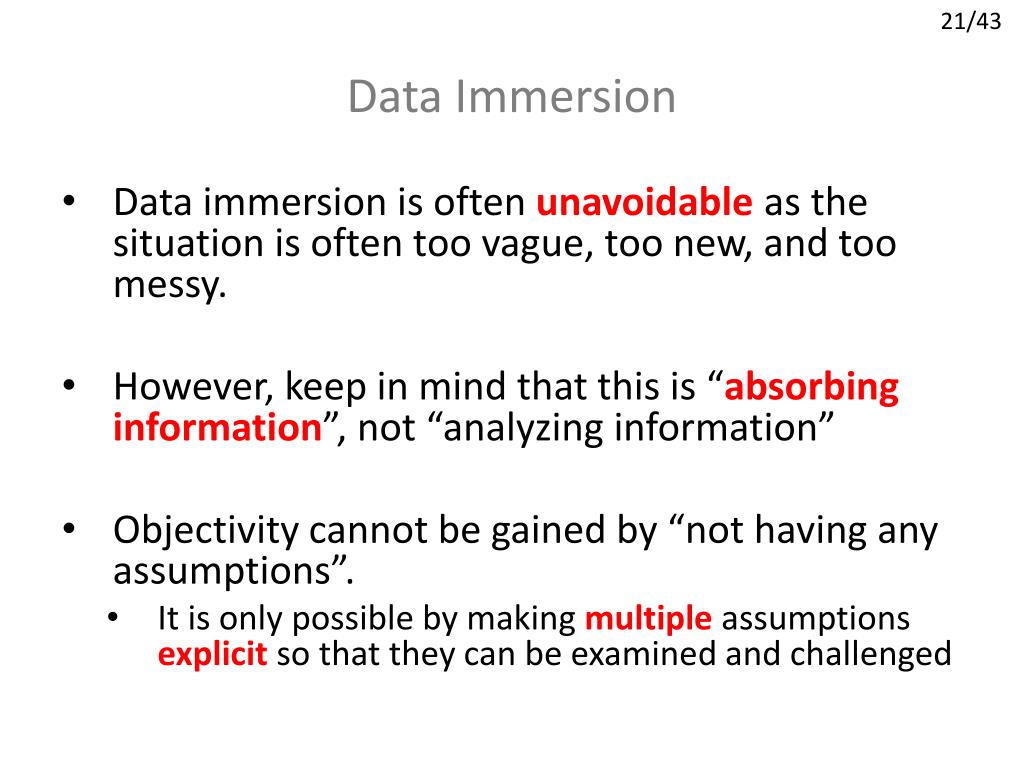 21/43

Data Immersion

• Data immersion is often unavoidable as the situation is often too vague, too new, and too messy.

• However, keep in mind that this is “absorbing information”, not “analyzing information”

• Objectivity cannot be gained by “not having any assumptions”.
  • It is only possible by making multiple assumptions explicit so that they can be examined and challenged